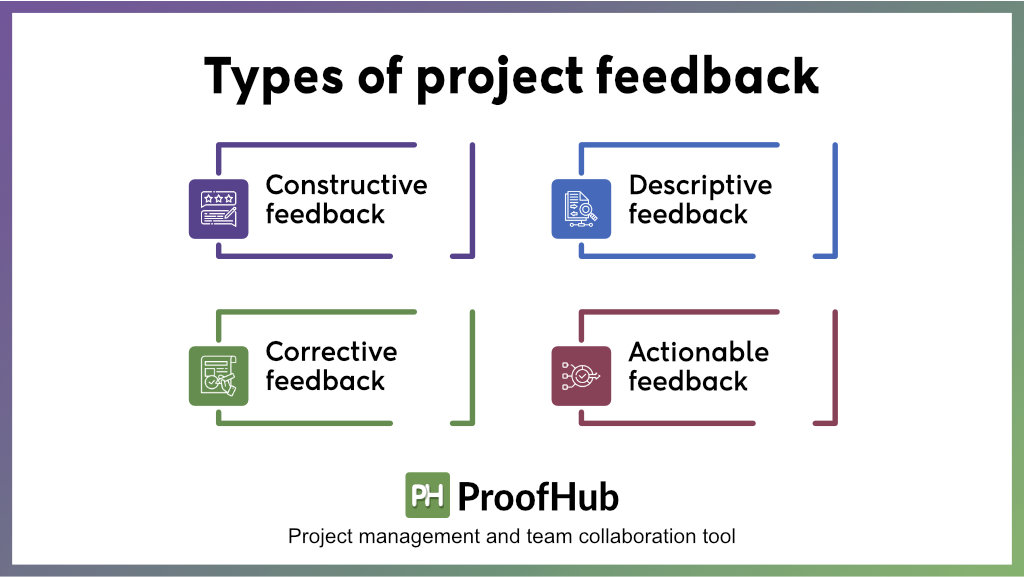 Types of project feedback

Constructive feedback

Descriptive feedback

Corrective feedback

Actionable feedback

PH ProofHub

Project management and team collaboration tool